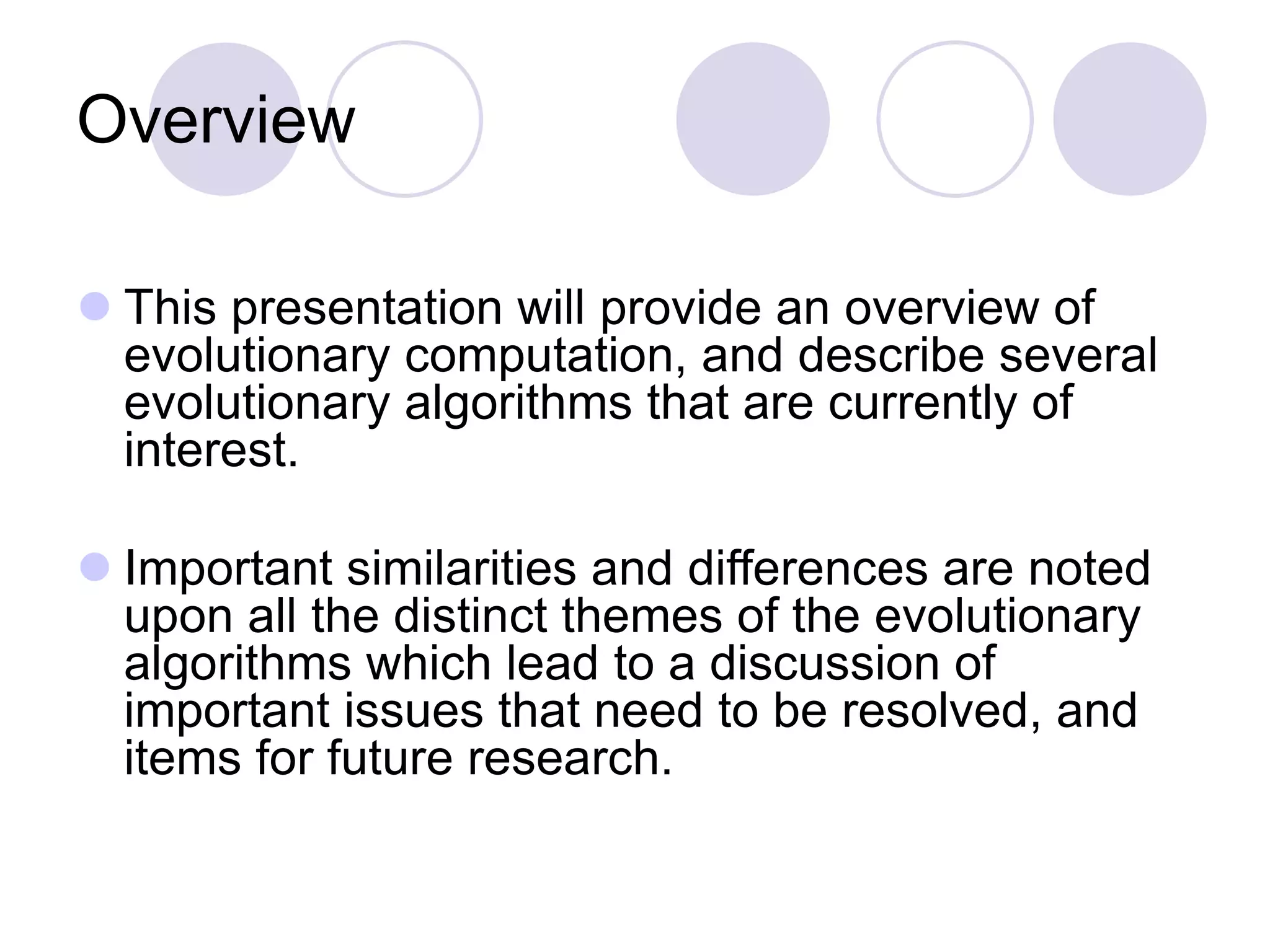 Overview

This presentation will provide an overview of evolutionary computation, and describe several evolutionary algorithms that are currently of interest.

Important similarities and differences are noted upon all the distinct themes of the evolutionary algorithms which lead to a discussion of important issues that need to be resolved, and items for future research.